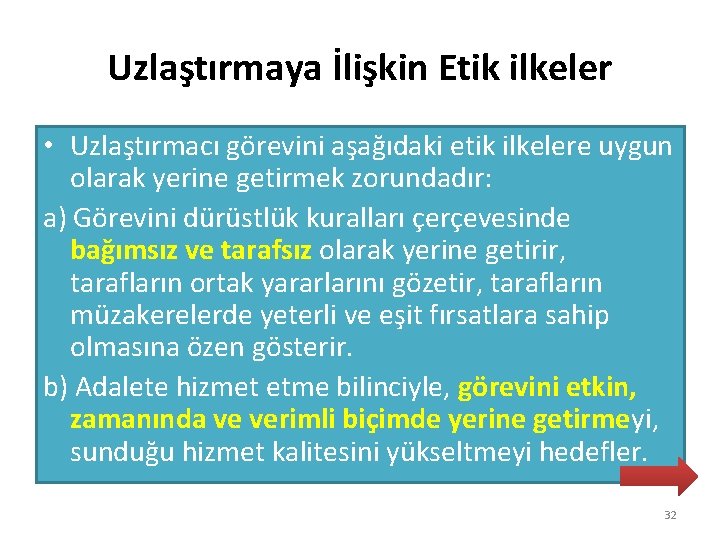 Uzlaştırmaya İlişkin Etik ilkeler

• Uzlaştırmacı görevini aşağıdaki etik ilkelere uygun olarak yerine getirmek zorundadır:

a) Görevini dürüstlük kuralları çerçevesinde bağımsız ve tarafsız olarak yerine getirir, tarafların ortak yararlarını gözetir, tarafların müzakerelerde yeterli ve eşit fırsatlara sahip olmasına özen gösterir.

b) Adalete hizmet etme bilinciyle, görevini etkin, zamanında ve verimli biçimde yerine getirmeyi, sunduğu hizmet kalitesini yükseltmeyi hedefler.

32